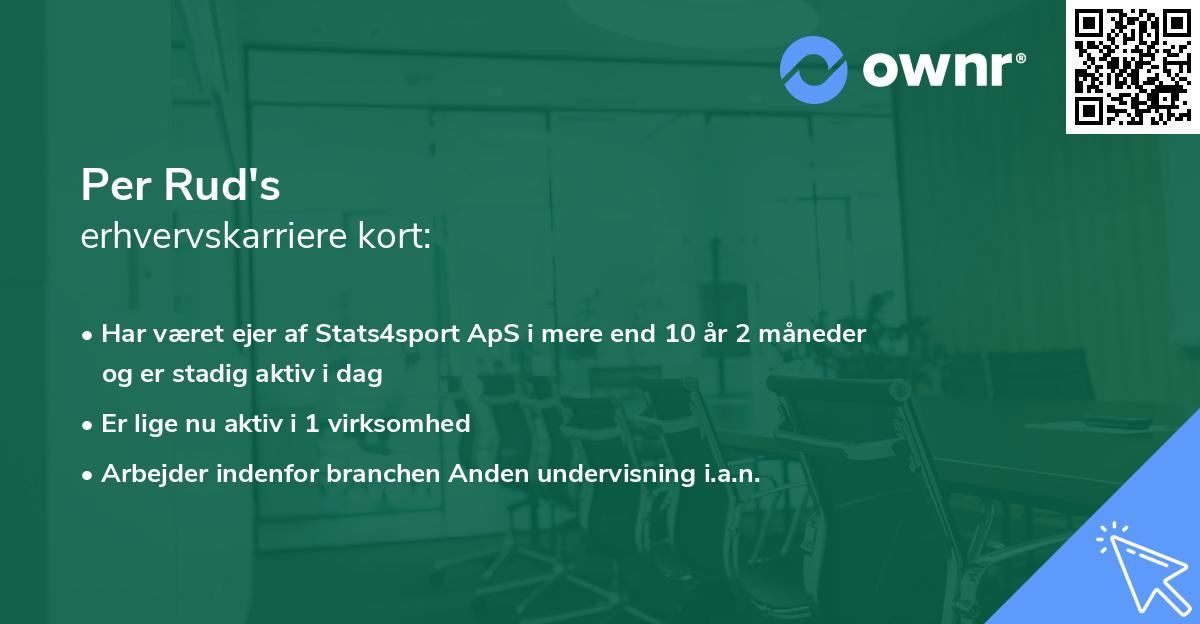 ownr®

Per Rud's
erhvervskarriere kort:

• Har været ejer af Stats4sport ApS i mere end 10 år 2 måneder og er stadig aktiv i dag
• Er lige nu aktiv i 1 virksomhed
• Arbejder indenfor branchen Anden undervisning i.a.n.